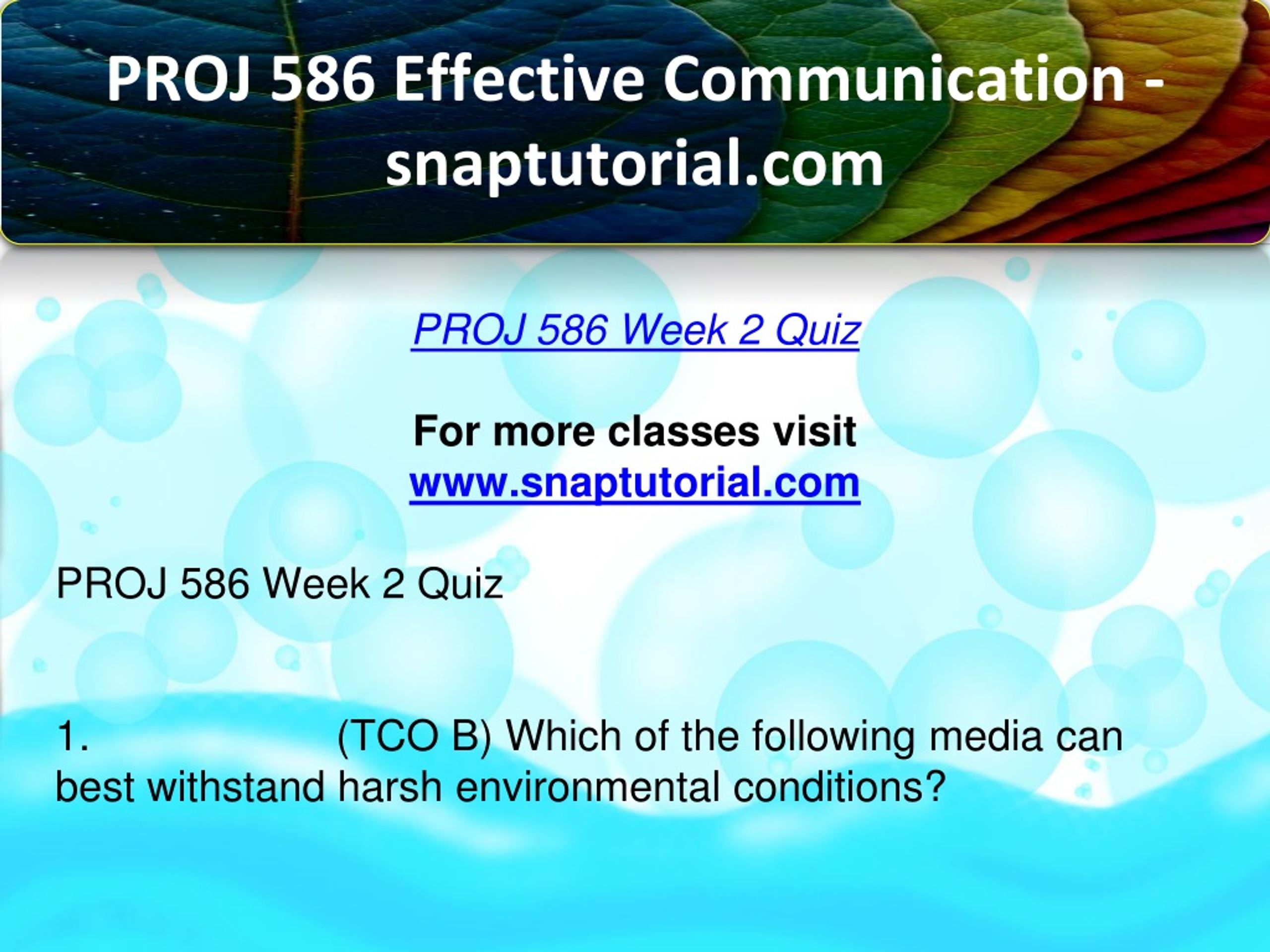 PROJ 586 Effective Communication - snaptutorial.com

PROJ 586 Week 2 Quiz

For more classes visit
www.snaptutorial.com

PROJ 586 Week 2 Quiz

1. (TCO B) Which of the following media can best withstand harsh environmental conditions?